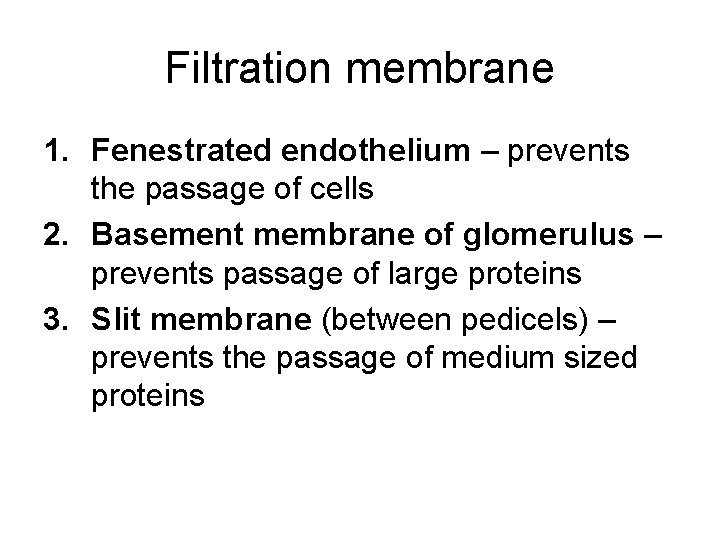 Filtration membrane

1. Fenestrated endothelium – prevents the passage of cells
2. Basement membrane of glomerulus – prevents passage of large proteins
3. Slit membrane (between pedicels) – prevents the passage of medium sized proteins